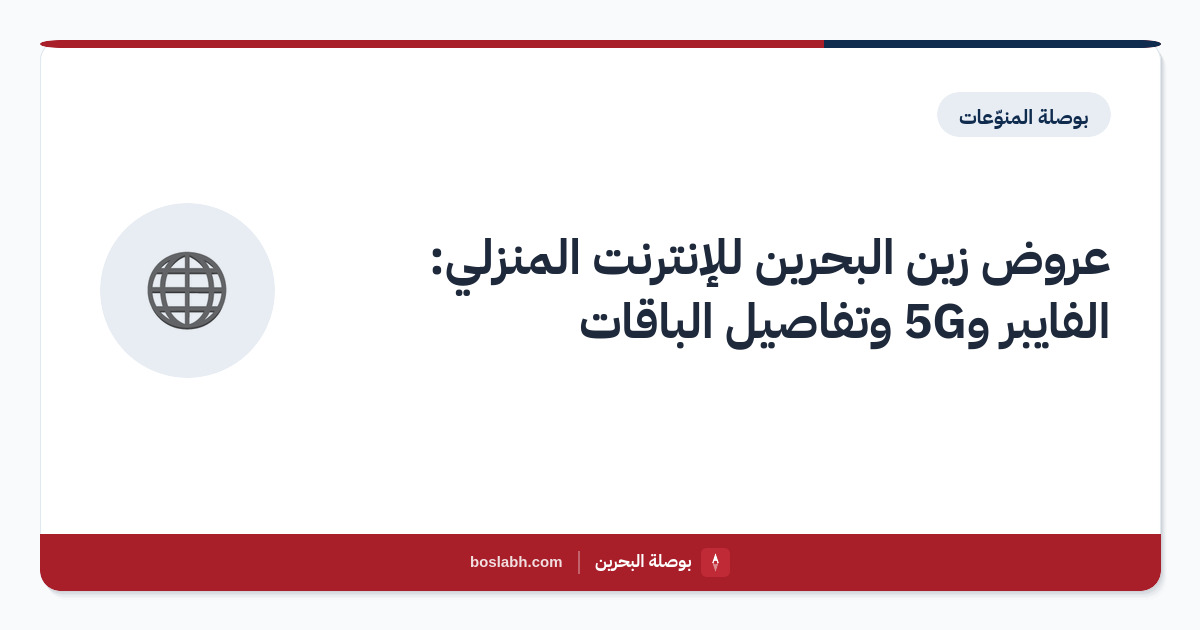 بوصلة المنوّعات

عروض زين البحرين للإنترنت المنزلي: الفايبر و5G وتفاصيل الباقات

بوصلة البحرين | boslabh.com